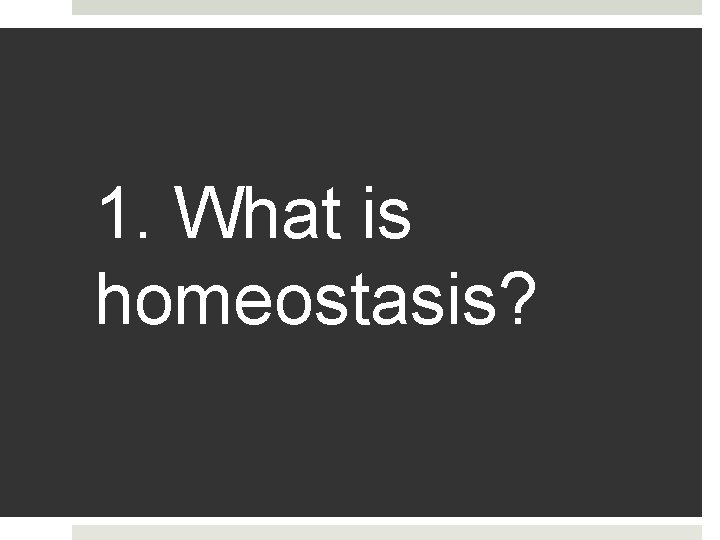 1. What is homeostasis?